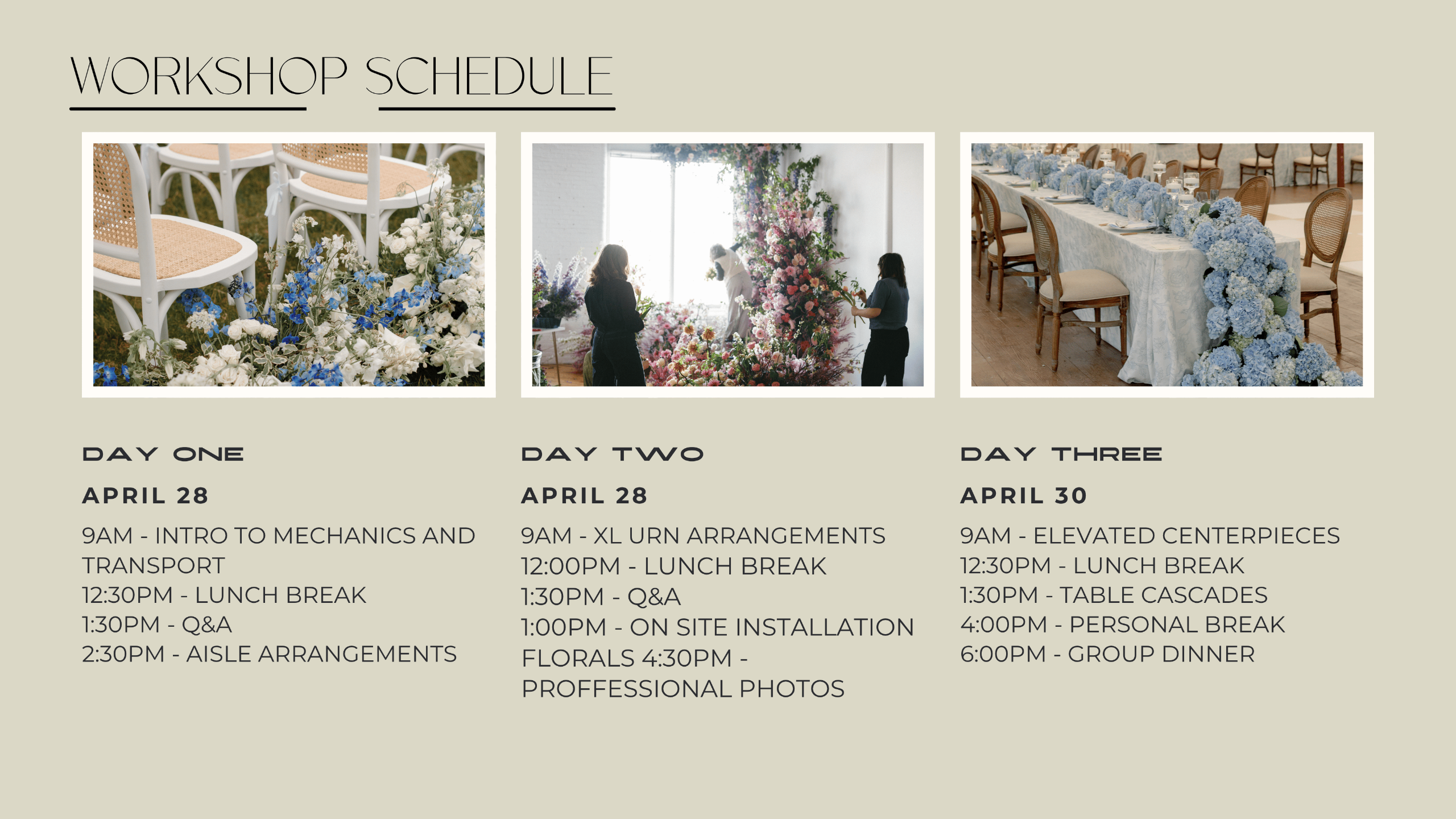 WORKSHOP SCHEDULE

DAY ONE

APRIL 28

9AM - INTRO TO MECHANICS AND TRANSPORT
12:30PM - LUNCH BREAK
1:30PM - Q&A
2:30PM - AISLE ARRANGEMENTS

DAY TWO

APRIL 28

9AM - XL URN ARRANGEMENTS
12:00PM - LUNCH BREAK
1:30PM - Q&A
1:00PM - ON SITE INSTALLATION FLORALS 4:30PM - PROFFESSIONAL PHOTOS

DAY THREE

APRIL 30

9AM - ELEVATED CENTERPIECES
12:30PM - LUNCH BREAK
1:30PM - TABLE CASCADES
4:00PM - PERSONAL BREAK
6:00PM - GROUP DINNER